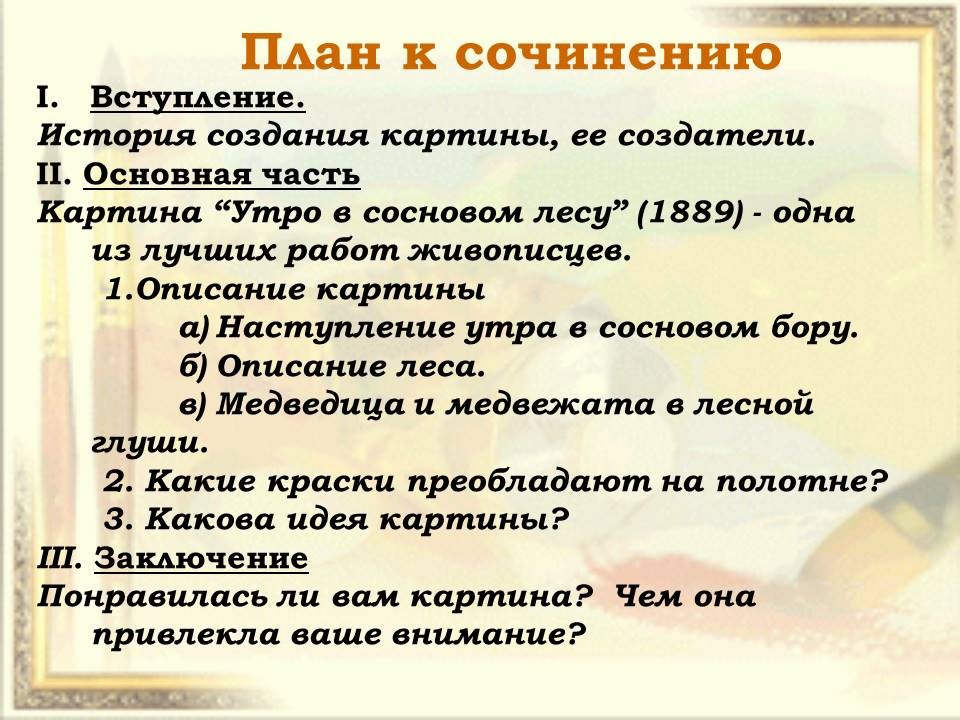 План к сочинению

I. Вступление.
История создания картины, ее создатели.
II. Основная часть
Картина “Утро в сосновом лесу” (1889) - одна из лучших работ живописцев.
1.Описание картины
а) Наступление утра в сосновом бору.
б) Описание леса.
в) Медведица и медвежата в лесной глуши.
2. Какие краски преобладают на полотне?
3. Какова идея картины?
III. Заключение
Понравилась ли вам картина? Чем она привлекла ваше внимание?